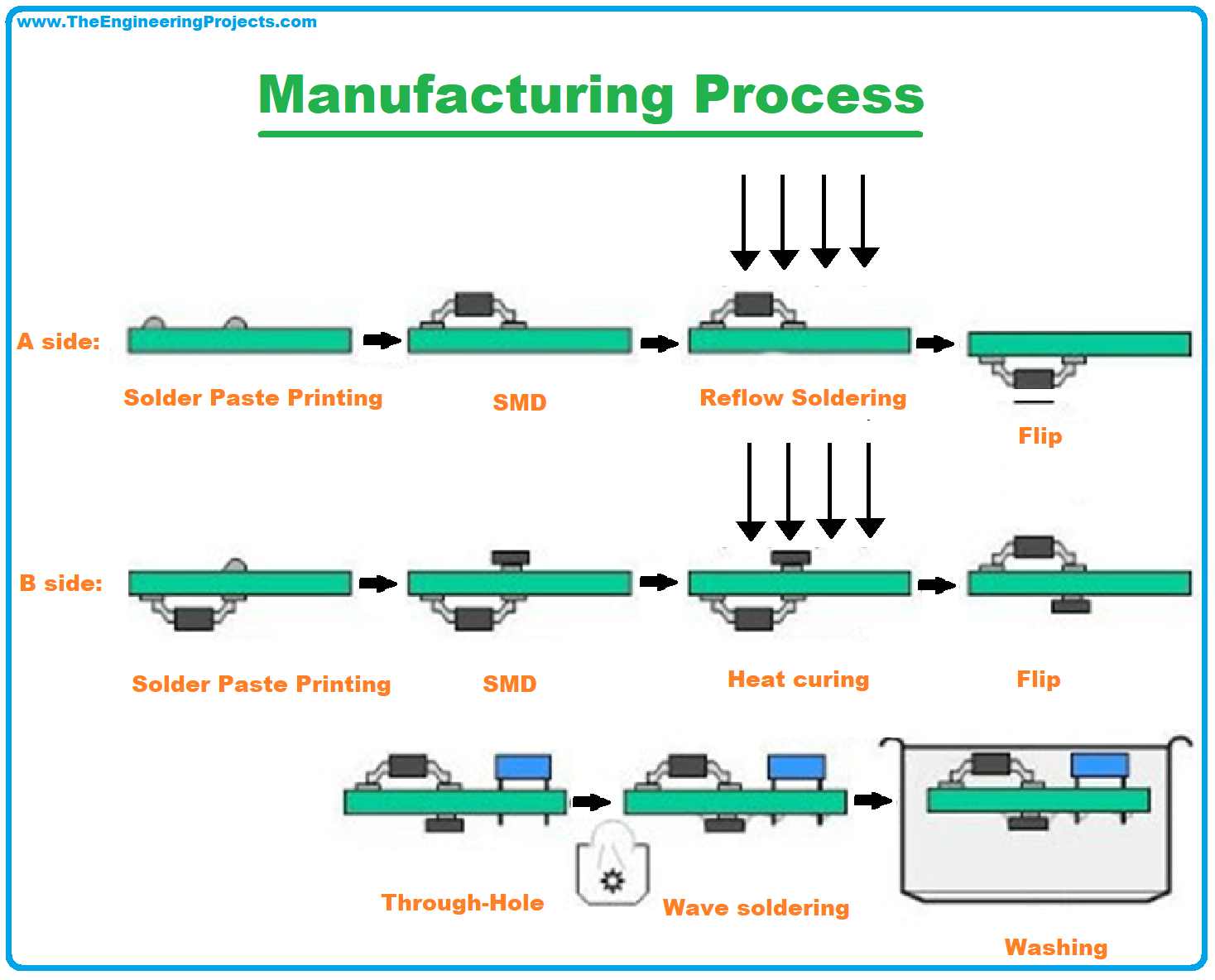 www.TheEngineeringProjects.com

Manufacturing Process

A side:

Solder Paste Printing

SMD

Reflow Soldering

Flip

B side:

Solder Paste Printing

SMD

Heat curing

Flip

Through-Hole

Wave soldering

Washing